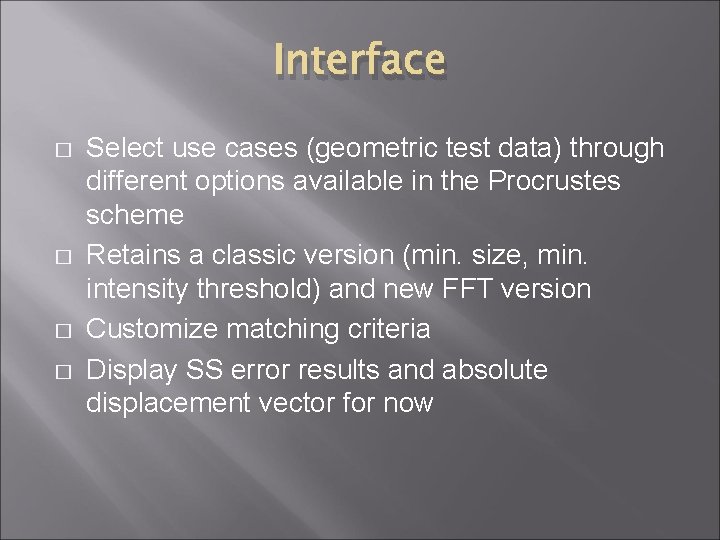 Interface

□ Select use cases (geometric test data) through different options available in the Procrustes scheme
□ Retains a classic version (min. size, min. intensity threshold) and new FFT version
□ Customize matching criteria
□ Display SS error results and absolute displacement vector for now